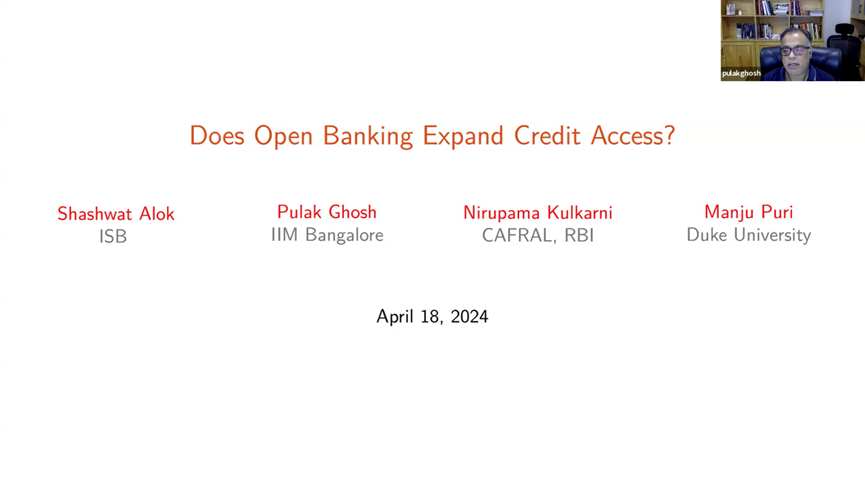 pulakghosh

Does Open Banking Expand Credit Access?

Shashwat Alok
ISB

Pulak Ghosh
IIM Bangalore

Nirupama Kulkarni
CAFRAL, RBI

Manju Puri
Duke University

April 18, 2024